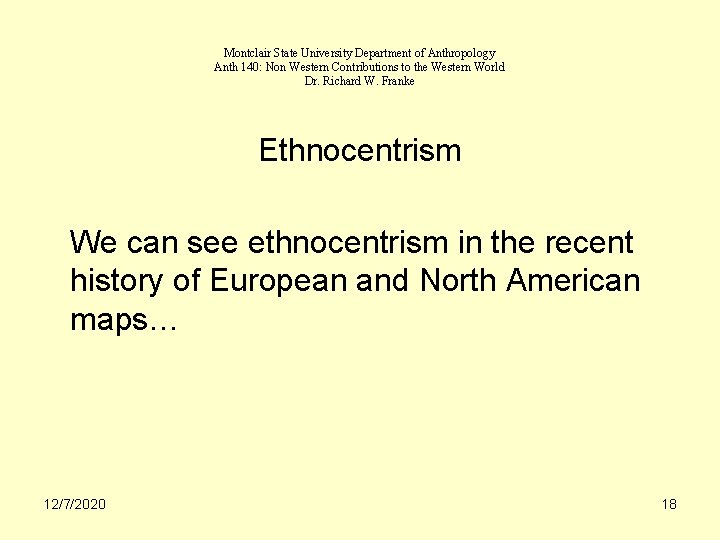 Montclair State University Department of Anthropology
Anth 140: Non Western Contributions to the Western World
Dr. Richard W. Franke

Ethnocentrism

We can see ethnocentrism in the recent history of European and North American maps…

12/7/2020

18